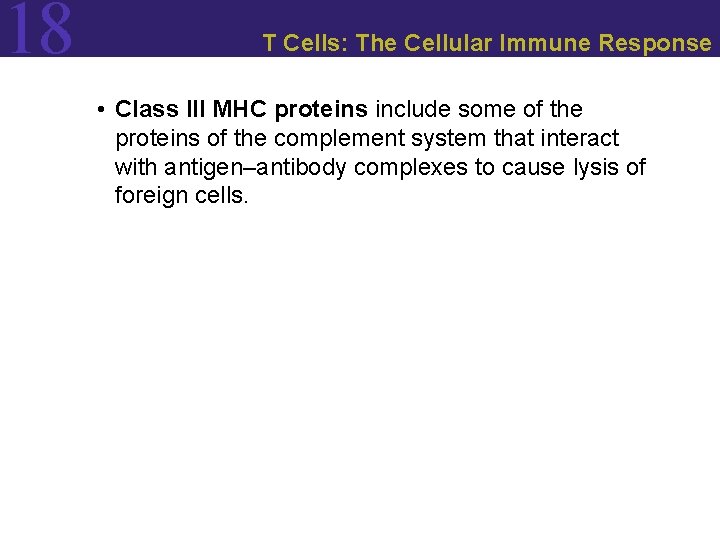 18

T Cells: The Cellular Immune Response

• Class III MHC proteins include some of the proteins of the complement system that interact with antigen–antibody complexes to cause lysis of foreign cells.